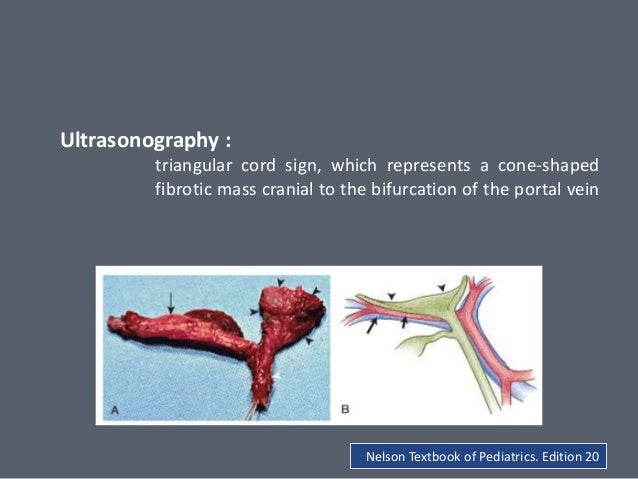 Ultrasonography :

triangular cord sign, which represents a cone-shaped fibrotic mass cranial to the bifurcation of the portal vein

A

B

Nelson Textbook of Pediatrics. Edition 20